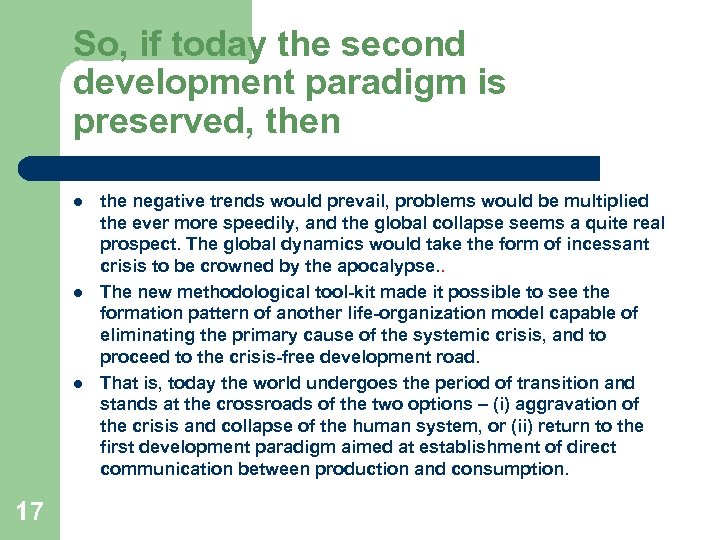 So, if today the second development paradigm is preserved, then

- the negative trends would prevail, problems would be multiplied the ever more speedily, and the global collapse seems a quite real prospect. The global dynamics would take the form of incessant crisis to be crowned by the apocalypse..
- The new methodological tool-kit made it possible to see the formation pattern of another life-organization model capable of eliminating the primary cause of the systemic crisis, and to proceed to the crisis-free development road.
- That is, today the world undergoes the period of transition and stands at the crossroads of the two options – (i) aggravation of the crisis and collapse of the human system, or (ii) return to the first development paradigm aimed at establishment of direct communication between production and consumption.

17